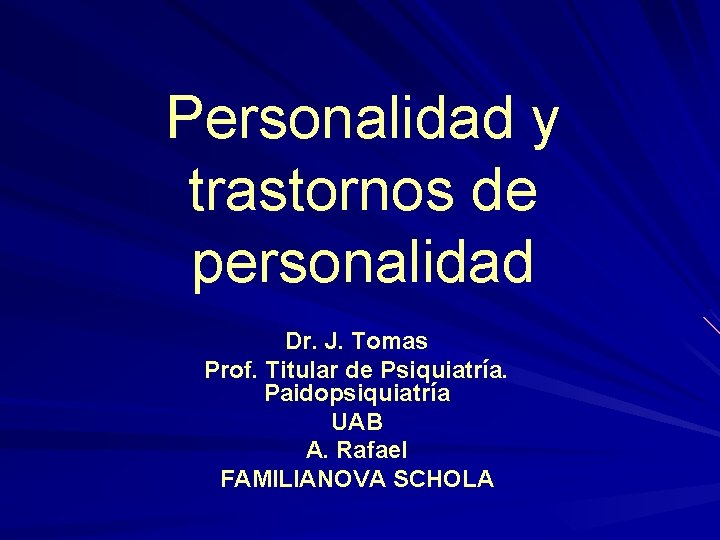 Personalidad y trastornos de personalidad

Dr. J. Tomas
Prof. Titular de Psiquiatría. Paidopsiquiatría
UAB
A. Rafael
FAMILIANOVA SCHOLA